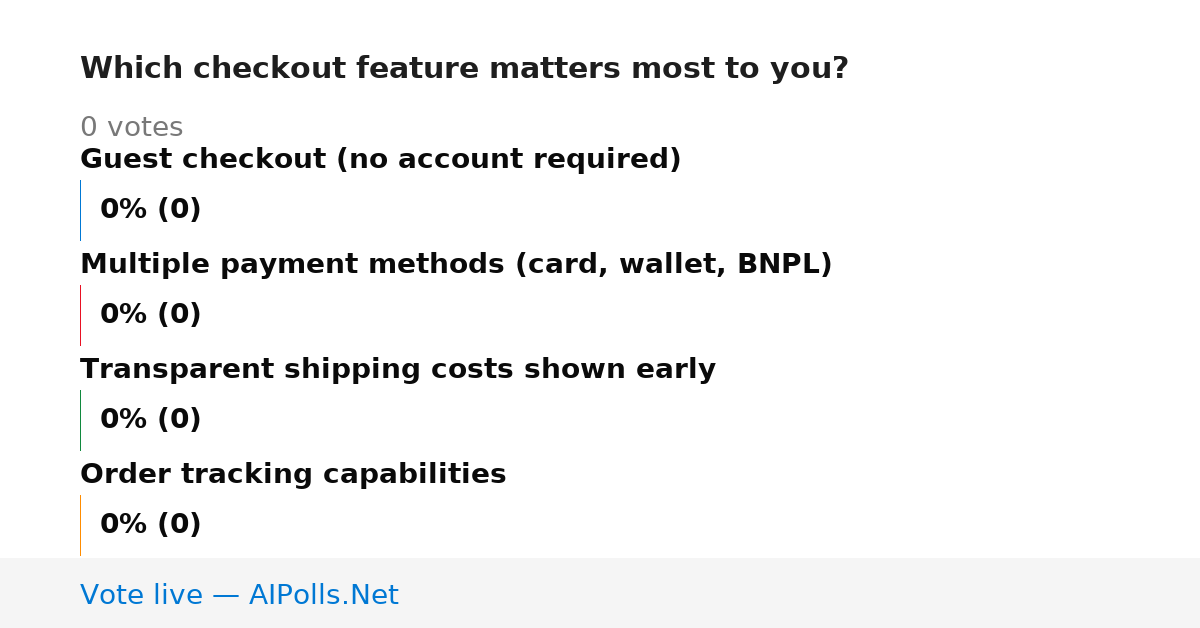 Which checkout feature matters most to you?

0 votes

Guest checkout (no account required)

0% (0)

Multiple payment methods (card, wallet, BNPL)

0% (0)

Transparent shipping costs shown early

0% (0)

Order tracking capabilities

0% (0)

Vote live — AIPolls.Net